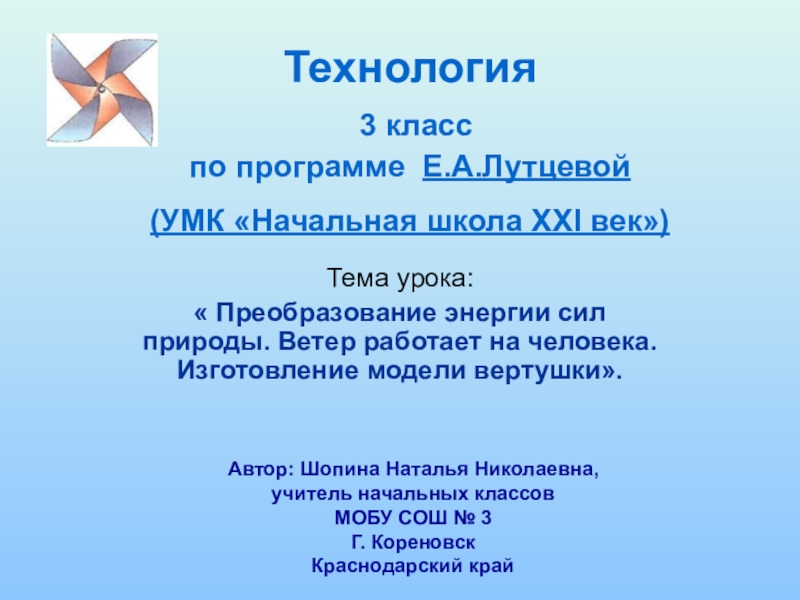 Технология

3 класс

по программе Е.А.Лутцевой

(УМК «Начальная школа XXI век»)

Тема урока:

« Преобразование энергии сил природы. Ветер работает на человека. Изготовление модели вертушки».

Автор: Шопина Наталья Николаевна,
учитель начальных классов
МОБУ СОШ № 3
Г. Кореновск
Краснодарский край